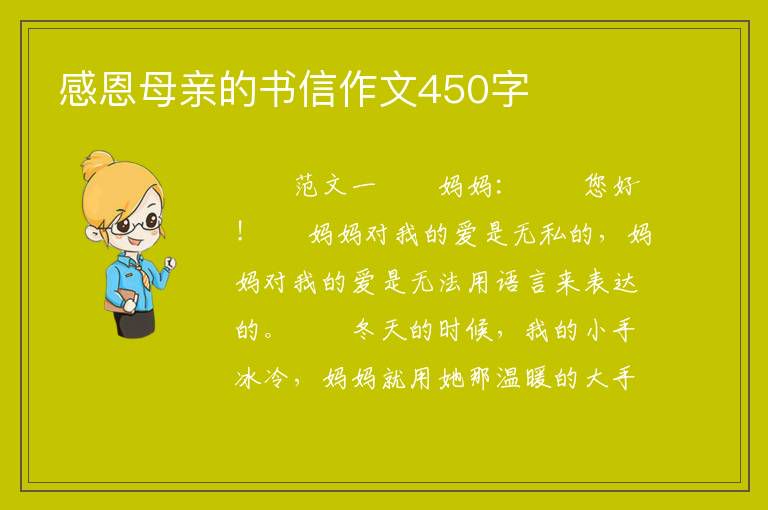 感恩母亲的书信作文450字

范文一　　妈妈：　　您好！　　妈妈对我的爱是无私的，妈妈对我的爱是无法用语言来表达的。　　冬天的时候，我的小手冰冷，妈妈就用她那温暖的大手